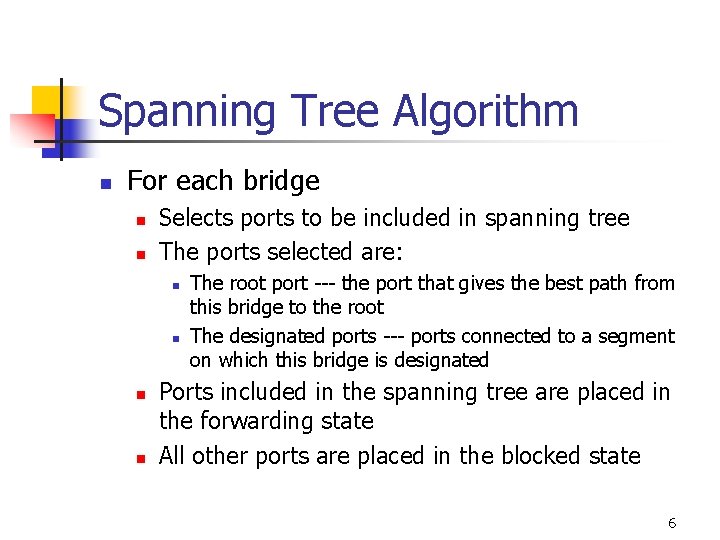 Spanning Tree Algorithm

For each bridge

Selects ports to be included in spanning tree

The ports selected are:

The root port --- the port that gives the best path from this bridge to the root

The designated ports --- ports connected to a segment on which this bridge is designated

Ports included in the spanning tree are placed in the forwarding state

All other ports are placed in the blocked state

6